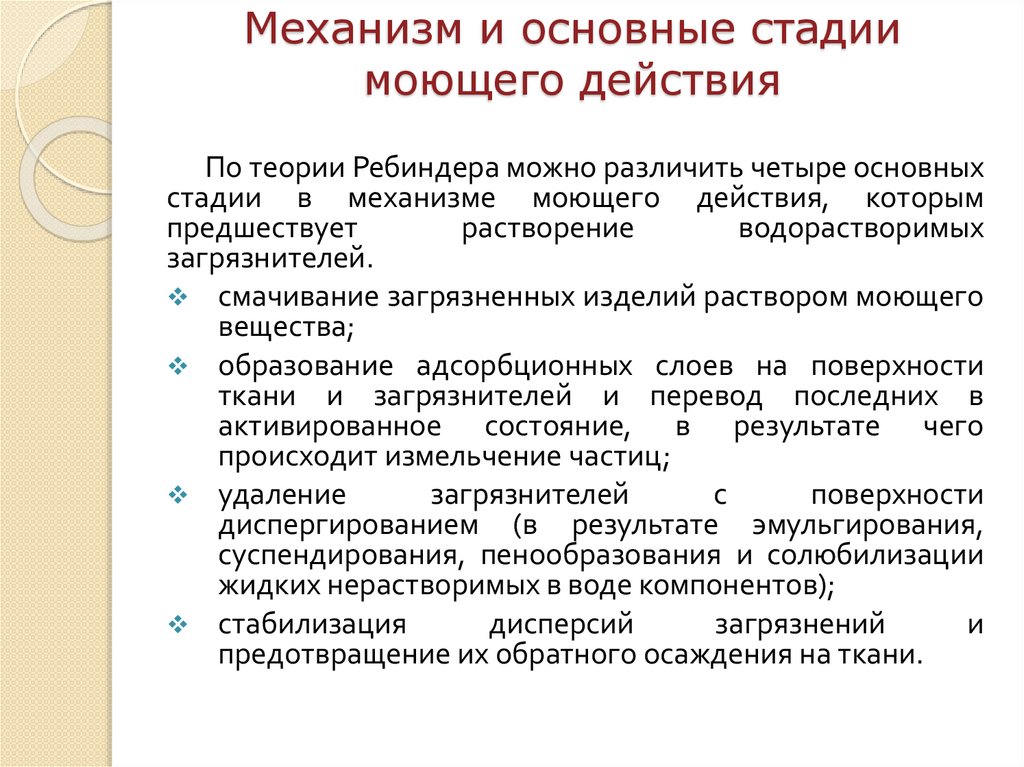 Механизм и основные стадии моющего действия

По теории Ребиндера можно различить четыре основных стадии в механизме моющего действия, которым предшествует растворение водорастворимых загрязнителей.

❖ смачивание загрязненных изделий раствором моющего вещества;

❖ образование адсорбционных слоев на поверхности ткани и загрязнителей и перевод последних в активированное состояние, в результате чего происходит измельчение частиц;

❖ удаление загрязнителей с поверхности диспергированием (в результате эмульгирования, суспендирования, пенообразования и солюбилизации жидких нерастворимых в воде компонентов);

❖ стабилизация дисперсий загрязнений и предотвращение их обратного осаждения на ткани.